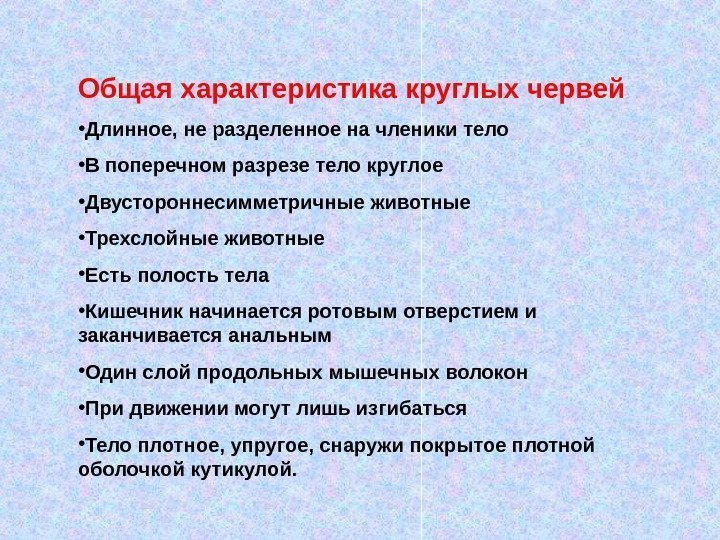 Общая характеристика круглых червей

•Длинное, не разделенное на членики тело

•В поперечном разрезе тело круглое

•Двустороннесимметричные животные

•Трехслойные животные

•Есть полость тела

•Кишечник начинается ротовым отверстием и заканчивается анальным

•Один слой продольных мышечных волокон

•При движении могут лишь изгибаться

•Тело плотное, упругое, снаружи покрытое плотной оболочкой кутикулой.